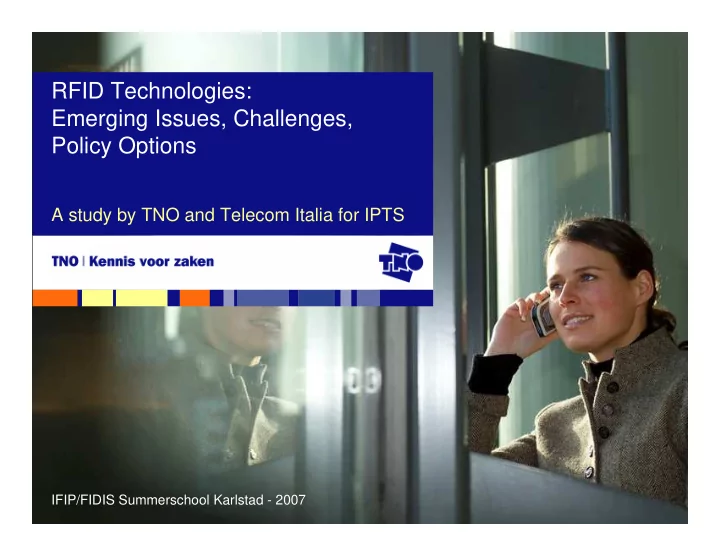 RFID Technologies:
Emerging Issues, Challenges, Policy Options

A study by TNO and Telecom Italia for IPTS

TNO | Kennis voor zaken

TNO

IFIP/FIDIS Summerschool Karlstad - 2007